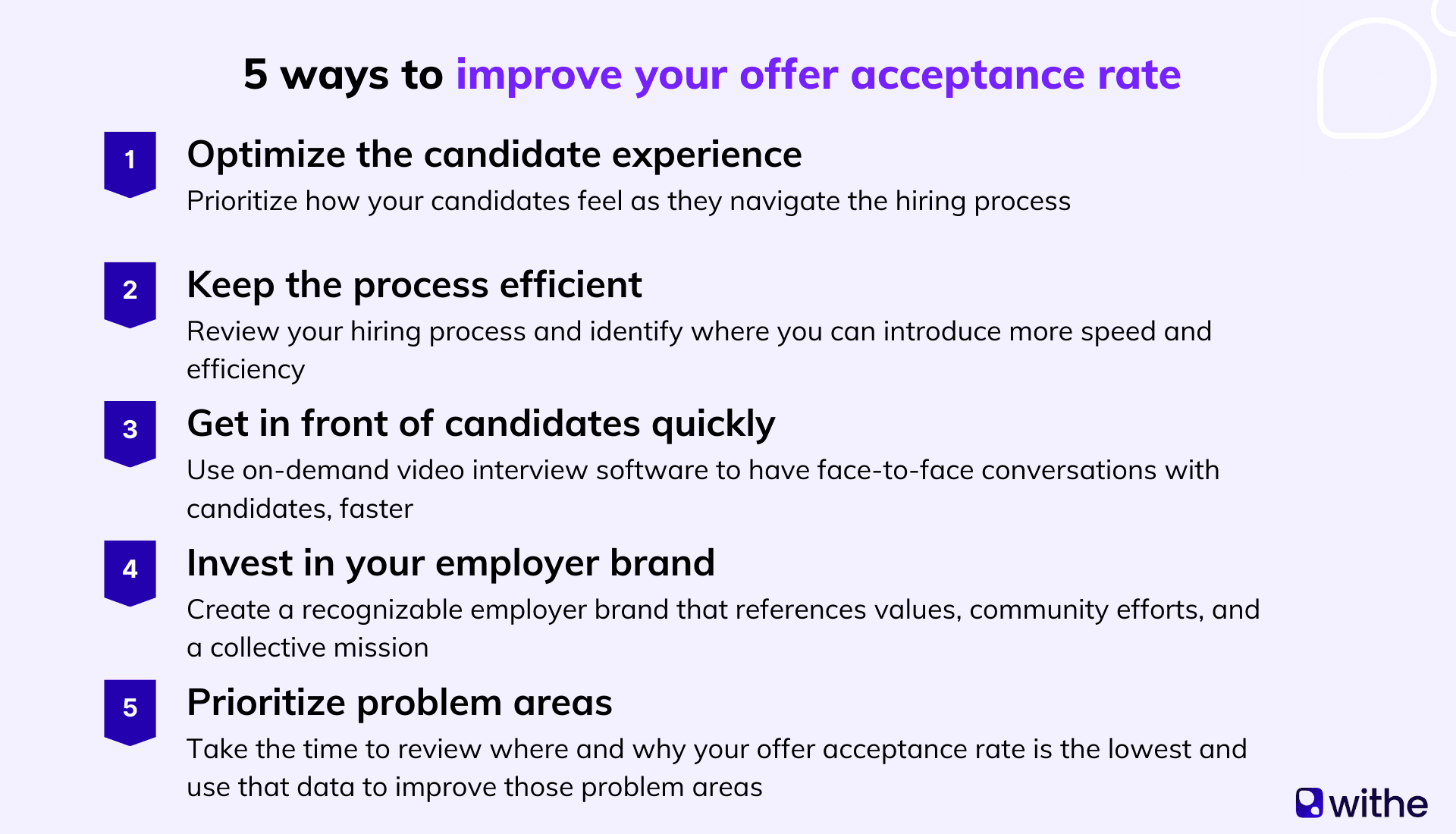 5 ways to improve your offer acceptance rate

1
Optimize the candidate experience
Prioritize how your candidates feel as they navigate the hiring process

2
Keep the process efficient
Review your hiring process and identify where you can introduce more speed and efficiency

3
Get in front of candidates quickly
Use on-demand video interview software to have face-to-face conversations with candidates, faster

4
Invest in your employer brand
Create a recognizable employer brand that references values, community efforts, and a collective mission

5
Prioritize problem areas
Take the time to review where and why your offer acceptance rate is the lowest and use that data to improve those problem areas

withe